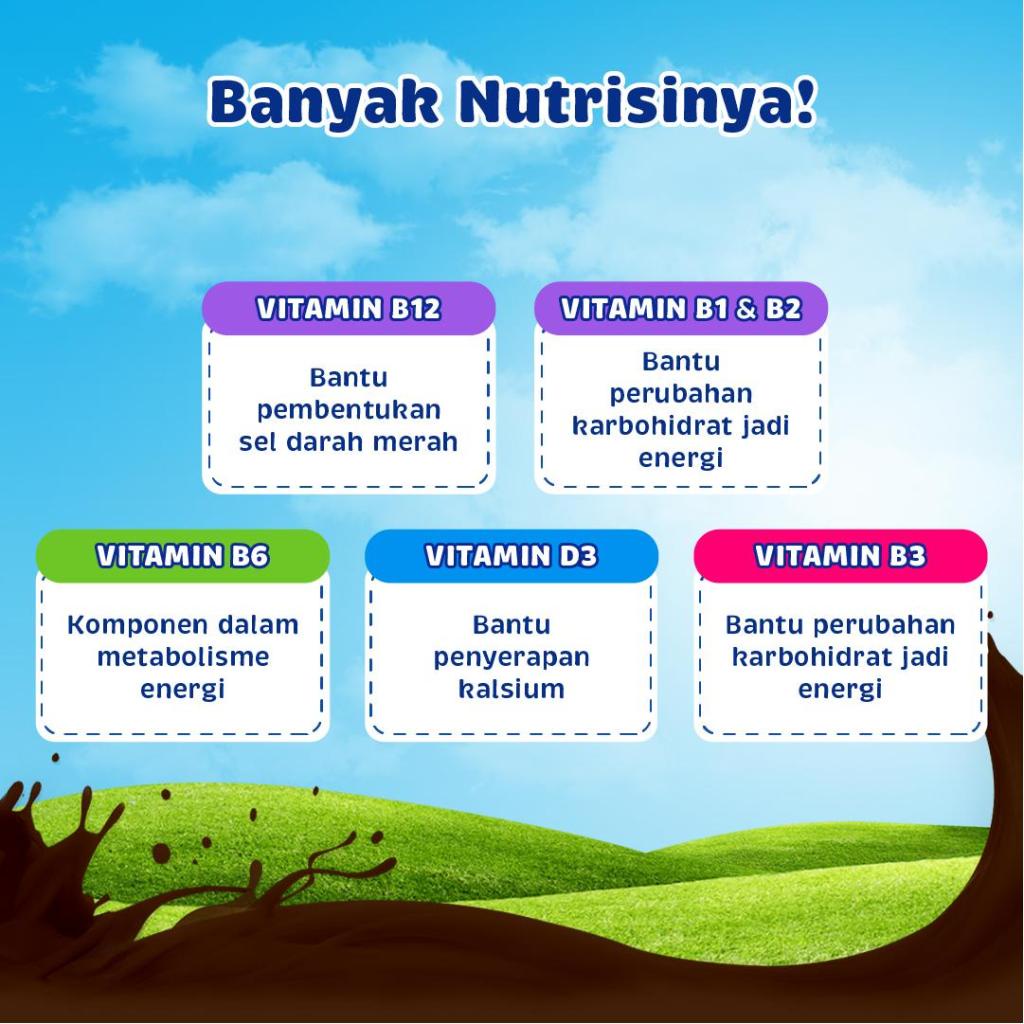 Banyak Nutrisinya!

VITAMIN B12

Bantu pembentukan sel darah merah

VITAMIN B1 & B2

Bantu perubahan karbohidrat jadi energi

VITAMIN B6

Komponen dalam metabolisme energi

VITAMIN D3

Bantu penyerapan kalsium

VITAMIN B3

Bantu perubahan karbohidrat jadi energi